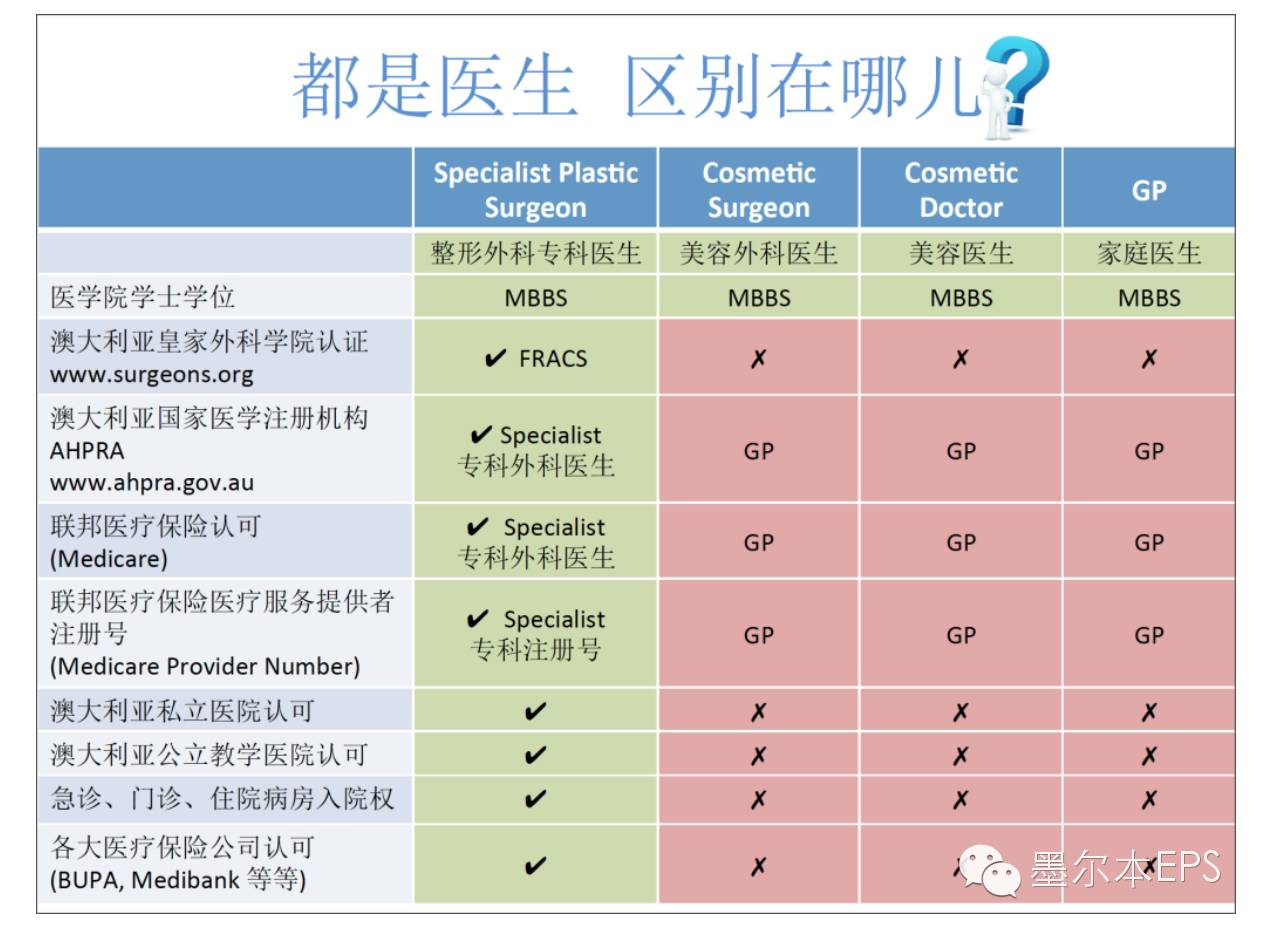 都是医生 区别在哪儿?

| | Specialist Plastic Surgeon | Cosmetic Surgeon | Cosmetic Doctor | GP |
|---|---|---|---|---|
| | 整形外科专科医生 | 美容外科医生 | 美容医生 | 家庭医生 |
| 医学院学士学位 | MBBS | MBBS | MBBS | MBBS |
| 澳大利亚皇家外科学院认证 www.surgeons.org | ✔ FRACS | ✗ | ✗ | ✗ |
| 澳大利亚国家医学注册机构 AHPRA www.ahpra.gov.au | ✔ Specialist 专科外科医生 | GP | GP | GP |
| 联邦医疗保险认可 (Medicare) | ✔ Specialist 专科外科医生 | GP | GP | GP |
| 联邦医疗保险医疗服务提供者注册号 (Medicare Provider Number) | ✔ Specialist 专科注册号 | GP | GP | GP |
| 澳大利亚私立医院认可 | ✔ | ✗ | ✗ | ✗ |
| 澳大利亚公立教学医院认可 | ✔ | ✗ | ✗ | ✗ |
| 急诊、门诊、住院病房入院权 | ✔ | ✗ | ✗ | ✗ |
| 各大医疗保险公司认可 (BUPA, Medibank 等等) | ✔ | ✗ | ✗ | ✗ |

墨尔本EPS